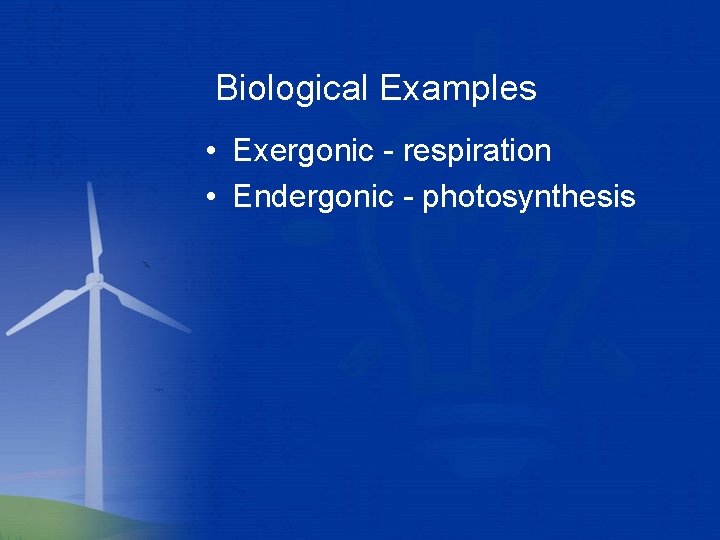 Biological Examples

• Exergonic - respiration
• Endergonic - photosynthesis